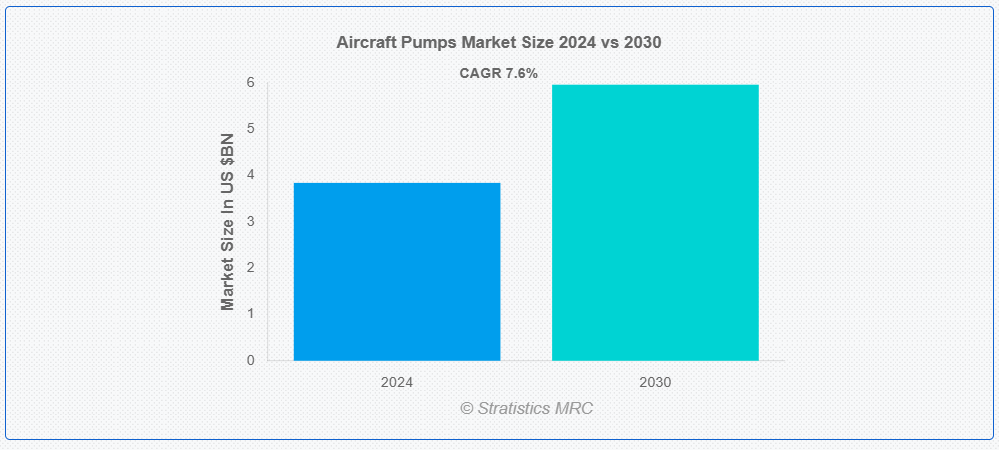 Aircraft Pumps Market Size 2024 vs 2030

CAGR 7.6%

Market Size In US $BN

6
5
4
3
2
1
0

2024
2030

© Stratistics MRC